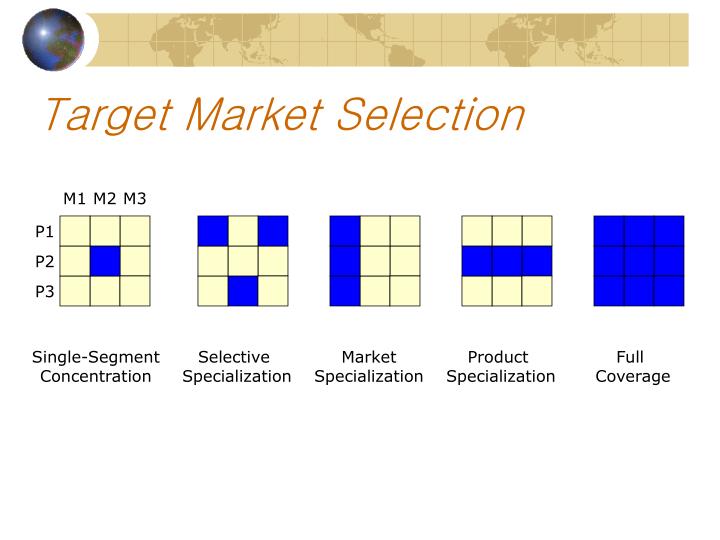 Target Market Selection

M1 M2 M3

P1

P2

P3

Single-Segment Concentration

Selective Specialization

Market Specialization

Product Specialization

Full Coverage